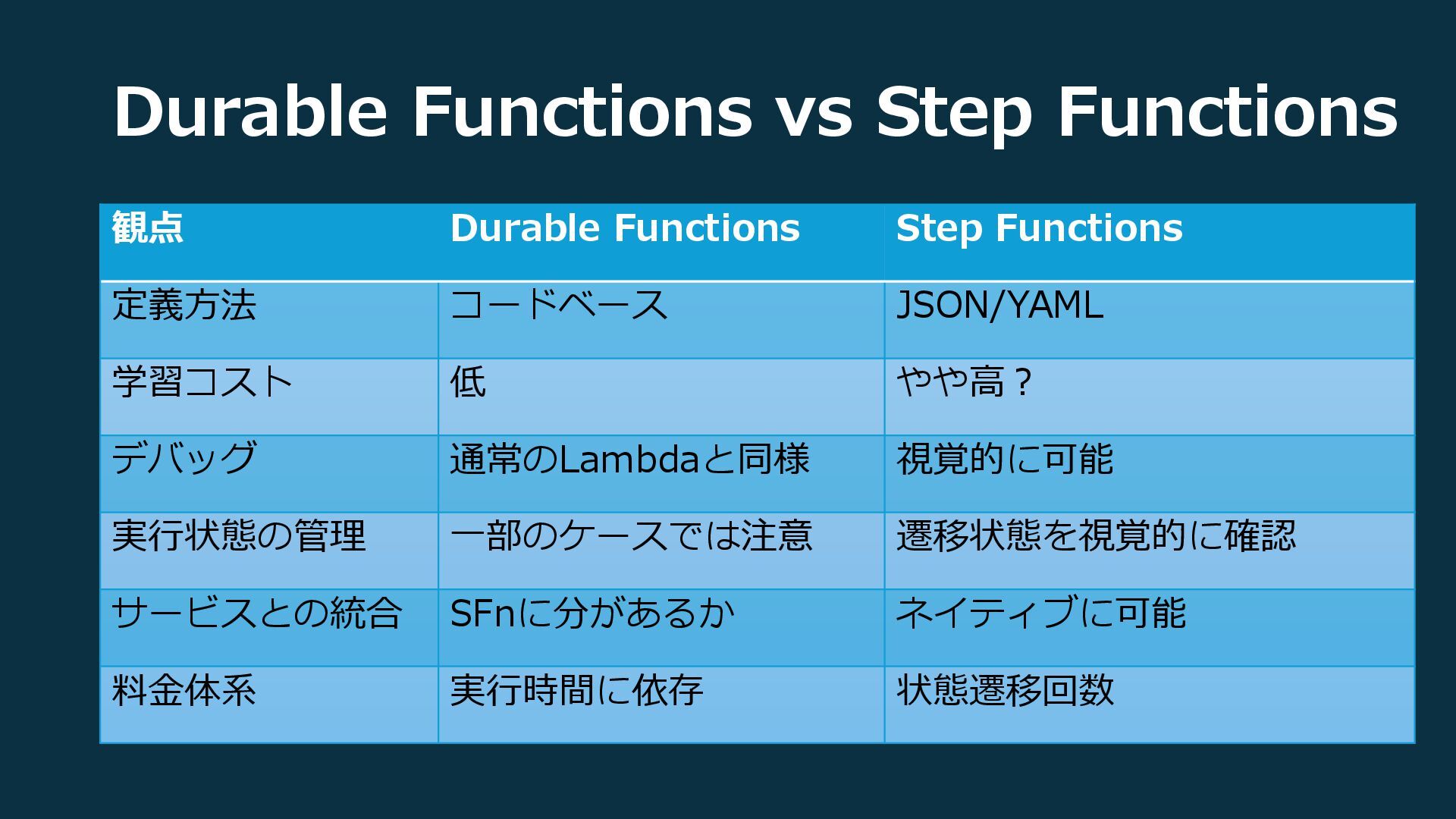 Durable Functions vs Step Functions

| 観点 | Durable Functions | Step Functions |
|---|---|---|
| 定義方法 | コードベース | JSON/YAML |
| 学習コスト | 低 | やや高？ |
| デバッグ | 通常のLambdaと同様 | 視覚的に可能 |
| 実行状態の管理 | 一部のケースでは注意 | 遷移状態を視覚的に確認 |
| サービスとの統合 | SFnに分があるか | ネイティブに可能 |
| 料金体系 | 実行時間に依存 | 状態遷移回数 |